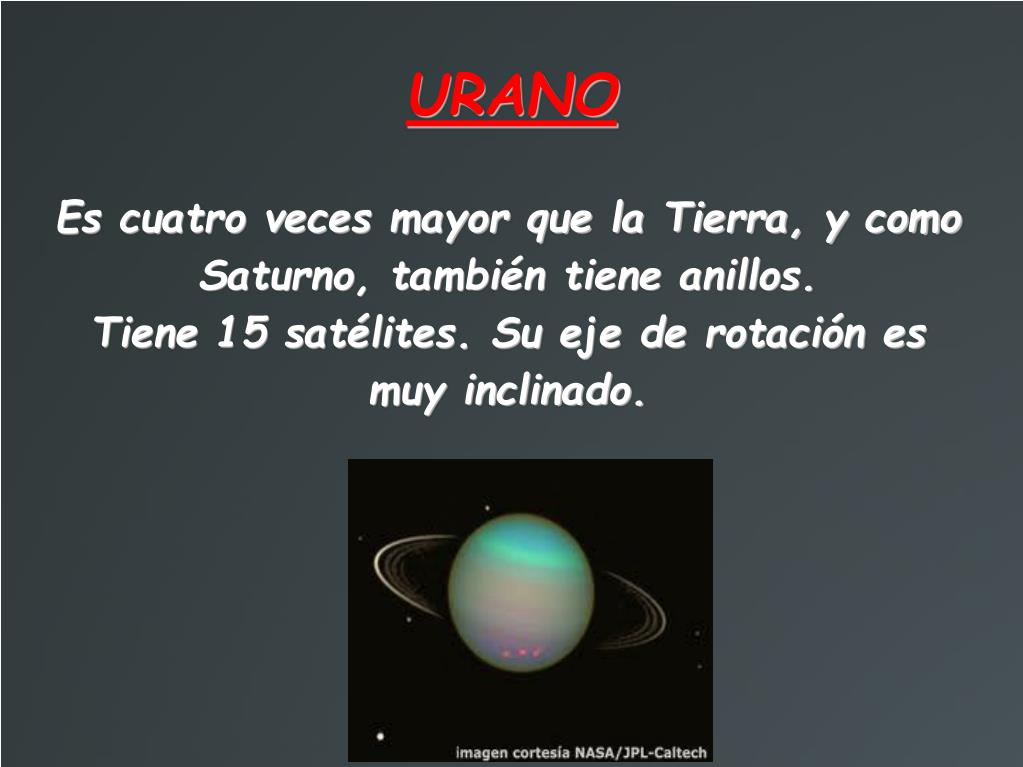 URANO

Es cuatro veces mayor que la Tierra, y como Saturno, también tiene anillos.
Tiene 15 satélites. Su eje de rotación es muy inclinado.

imagen cortesía NASA/JPL-Caltech